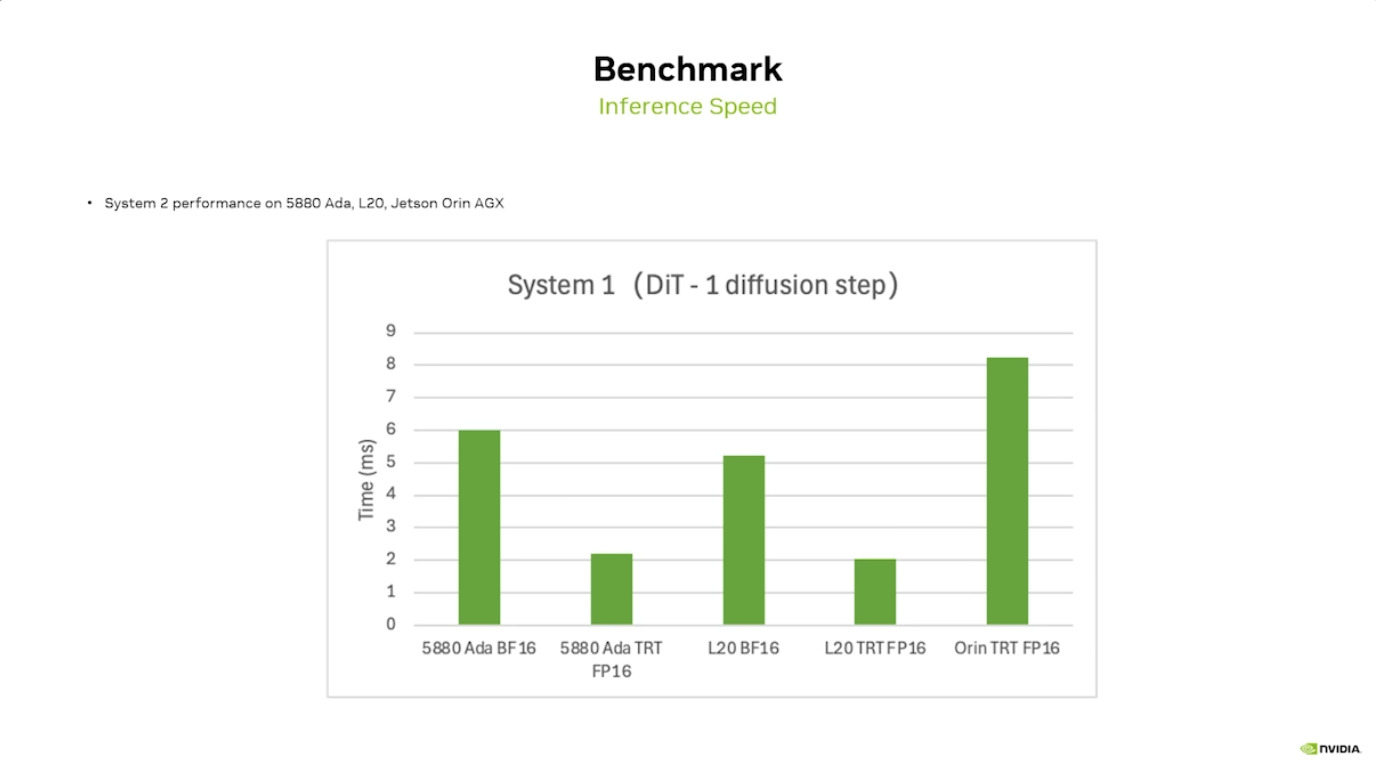 Benchmark
Inference Speed

• System 2 performance on 5880 Ada, L20, Jetson Orin AGX

System 1 （DiT - 1 diffusion step）

Time (ms)

9
8
7
6
5
4
3
2
1
0

5880 Ada BF16
5880 Ada TRT FP16
L20 BF16
L20 TRT FP16
Orin TRT FP16

NVIDIA.